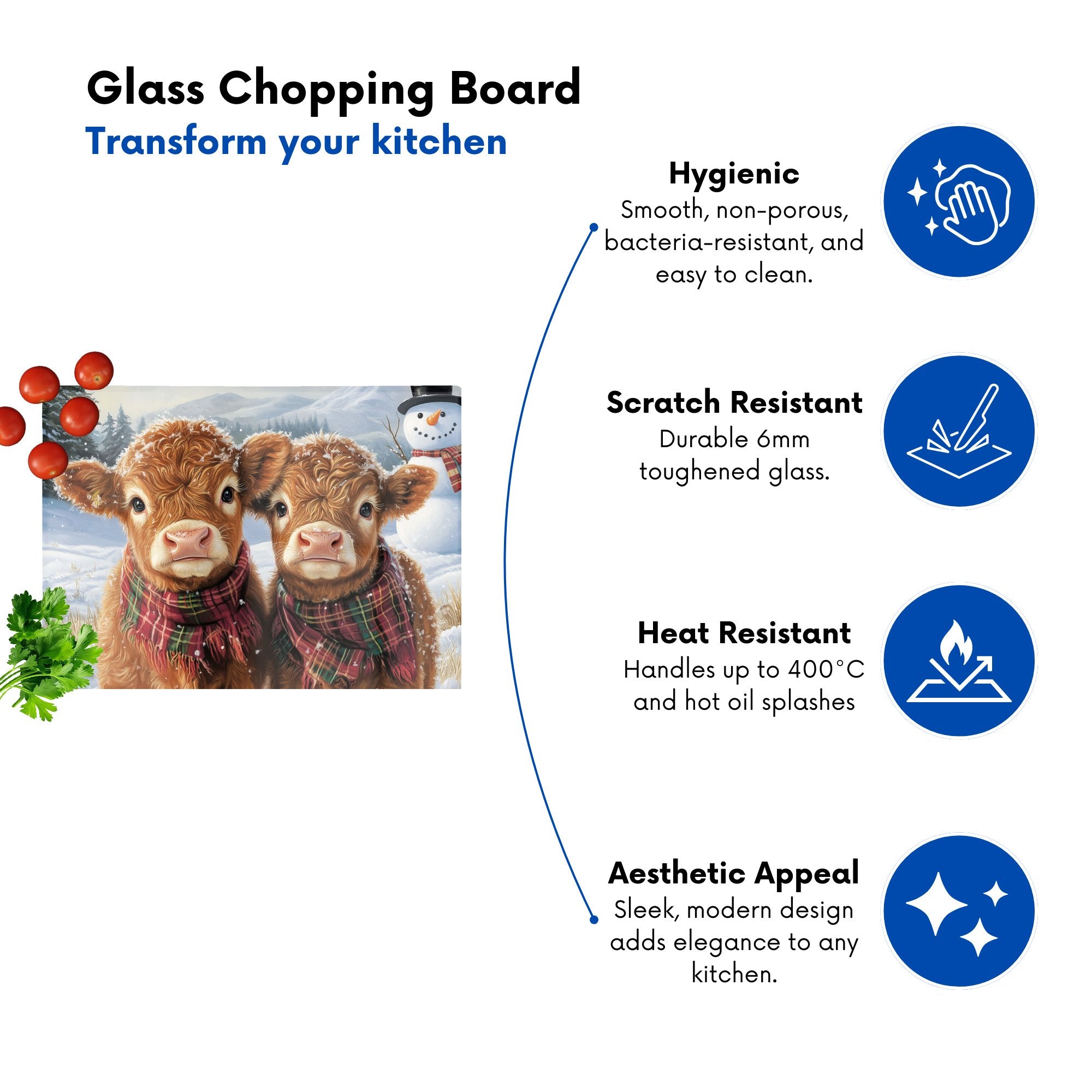 Glass Chopping Board
Transform your kitchen

Hygienic
Smooth, non-porous, bacteria-resistant, and easy to clean.

Scratch Resistant
Durable 6mm toughened glass.

Heat Resistant
Handles up to 400°C and hot oil splashes

Aesthetic Appeal
Sleek, modern design adds elegance to any kitchen.